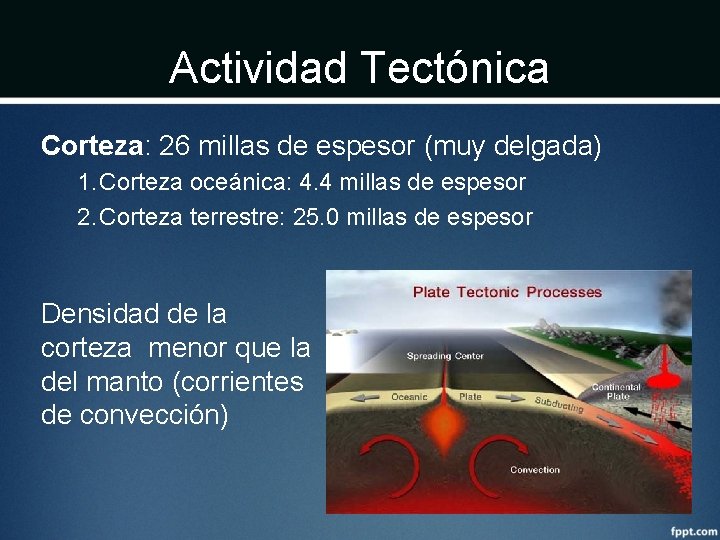 Actividad Tectónica

Corteza: 26 millas de espesor (muy delgada)

1. Corteza oceánica: 4.4 millas de espesor

2. Corteza terrestre: 25.0 millas de espesor

Densidad de la corteza menor que la del manto (corrientes de convección)

Plate Tectonic Processes

Spreading Center

Oceanic

Plate

Subducting

Continental Plate

Convection

fppt.com